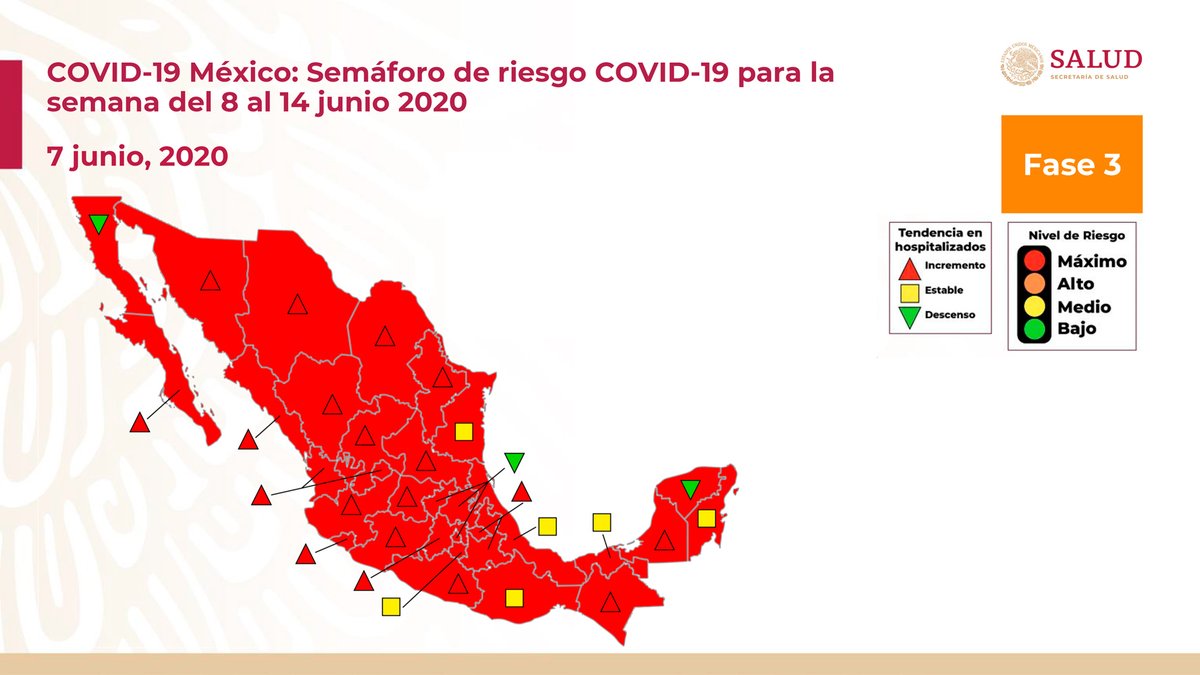 COVID-19 México: Semáforo de riesgo COVID-19 para la semana del 8 al 14 junio 2020

7 junio, 2020

SALUD
SECRETARÍA DE SALUD

Fase 3

Tendencia en hospitalizados
Incremento
Estable
Descenso

Nivel de Riesgo
Máximo
Alto
Medio
Bajo